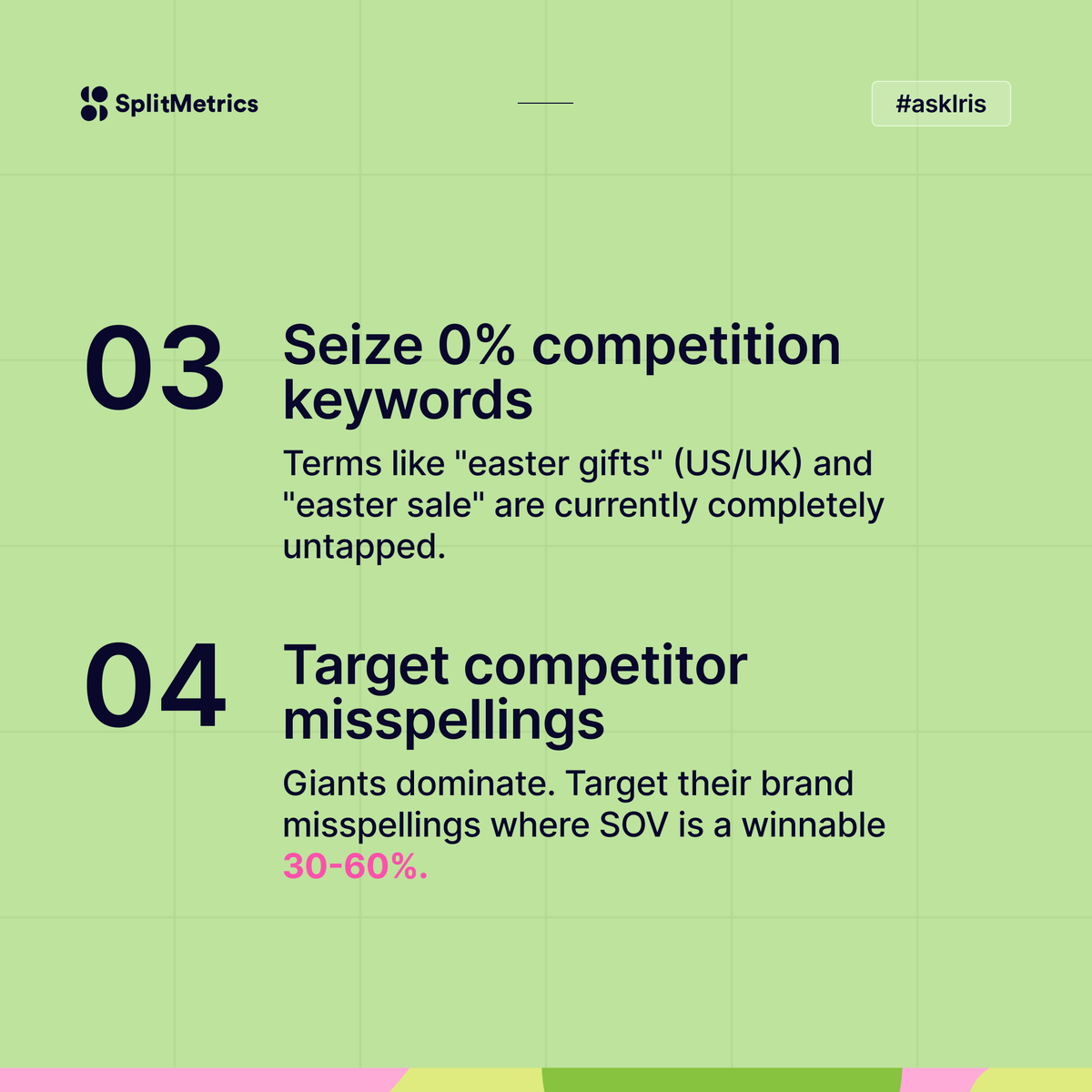 SplitMetrics

#askIris

03 Seize 0% competition keywords

Terms like "easter gifts" (US/UK) and "easter sale" are currently completely untapped.

04 Target competitor misspellings

Giants dominate. Target their brand misspellings where SOV is a winnable 30-60%.